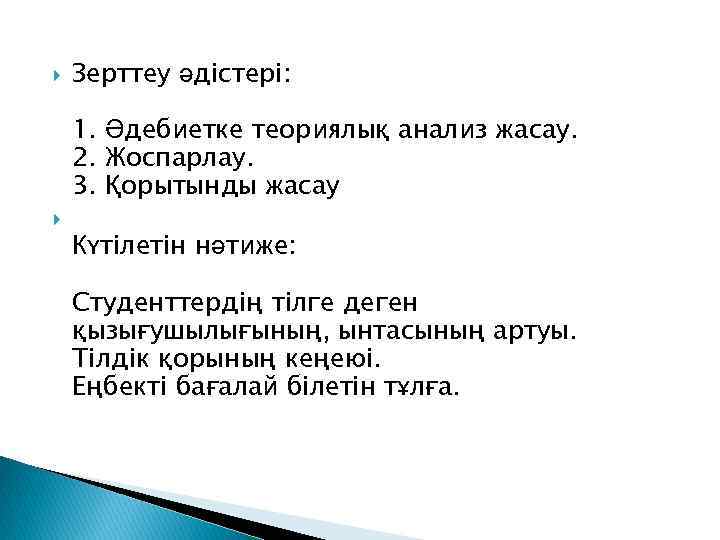 Зерттеу әдістері:

1. Әдебиетке теориялық анализ жасау.
2. Жоспарлау.
3. Қорытынды жасау

Күтілетін нәтиже:

Студенттердің тілге деген қызығушылығының, ынтасының артуы.
Тілдік қорының кеңеюі.
Еңбекті бағалай білетін тұлға.